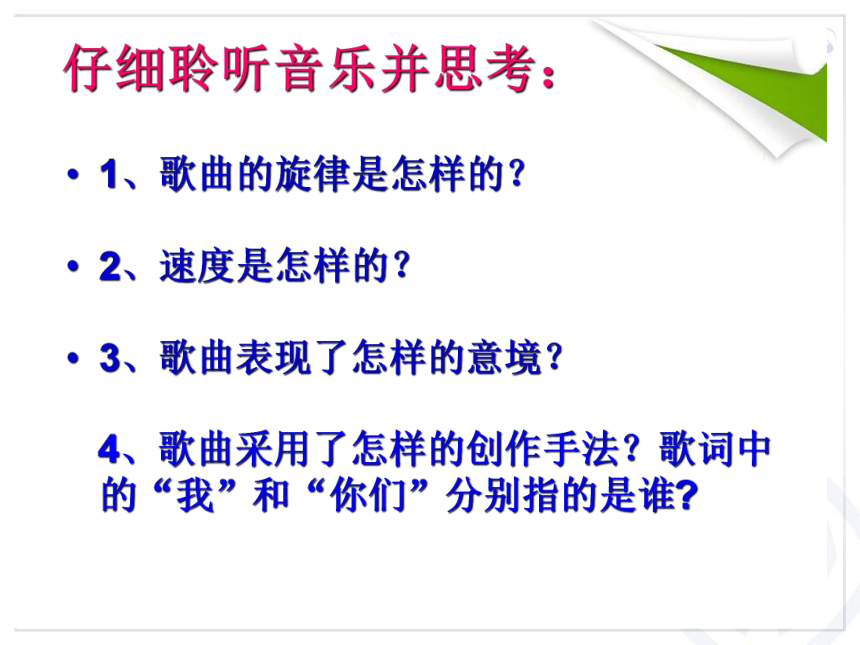 仔细聆听音乐并思考：

• 1、歌曲的旋律是怎样的？

• 2、速度是怎样的？

• 3、歌曲表现了怎样的意境？

4、歌曲采用了怎样的创作手法？歌词中的“我”和“你们”分别指的是谁?